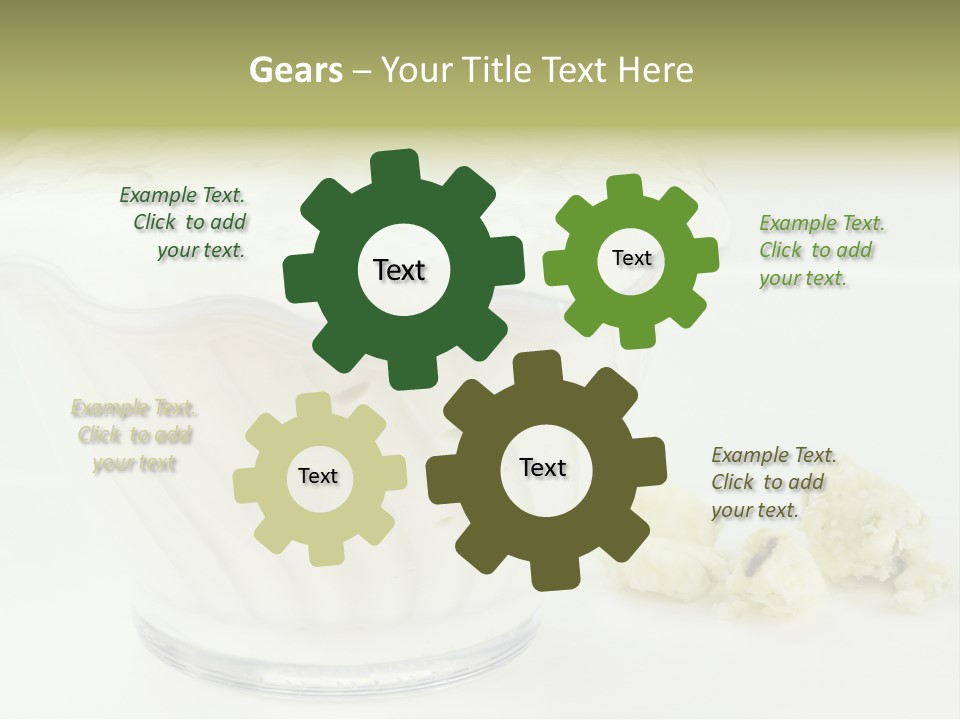 Gears – Your Title Text Here

Example Text. Click to add your text.

Text

Text

Example Text. Click to add your text.

Example Text. Click to add your text

Text

Text

Example Text. Click to add your text.